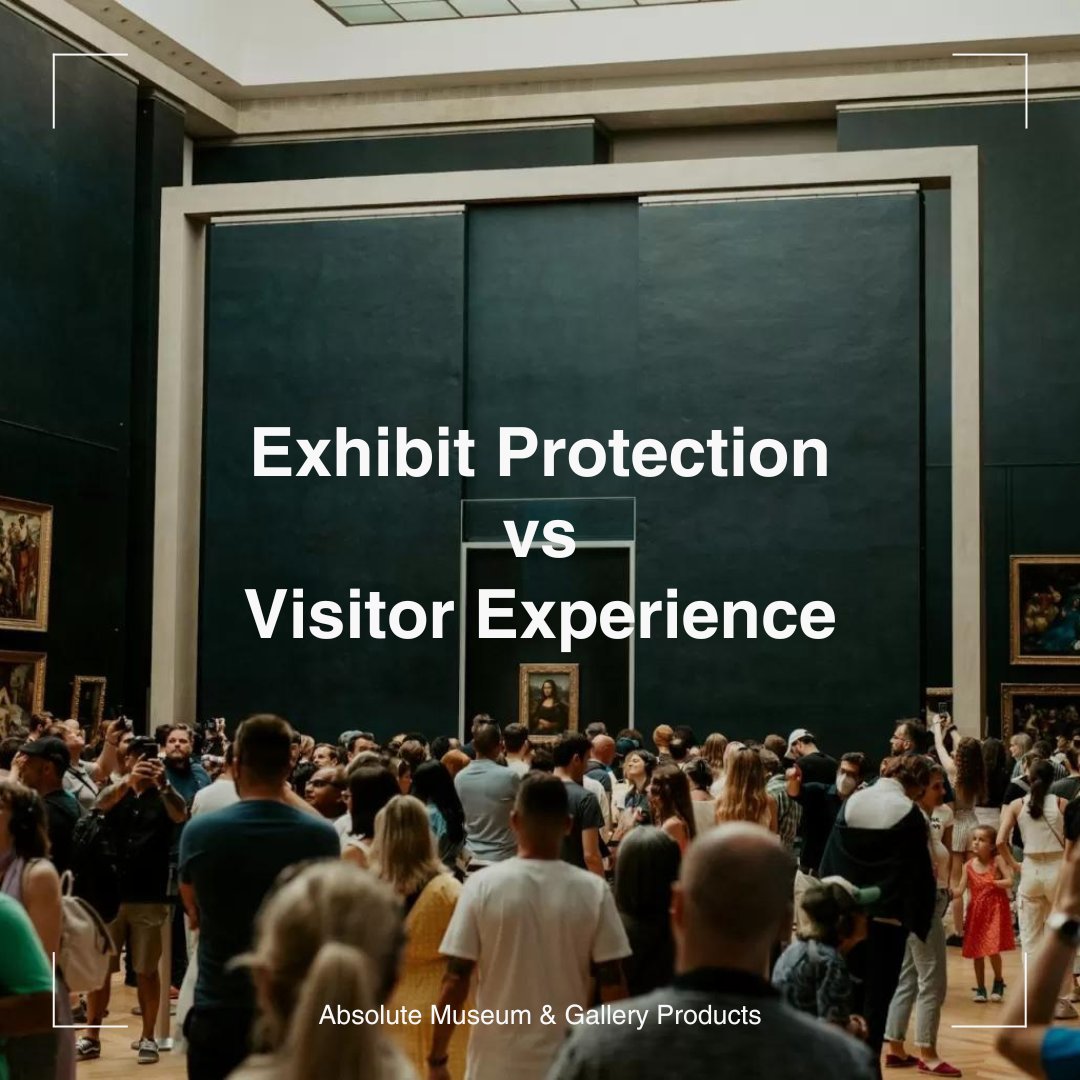 Exhibit Protection
vs
Visitor Experience

Absolute Museum & Gallery Products